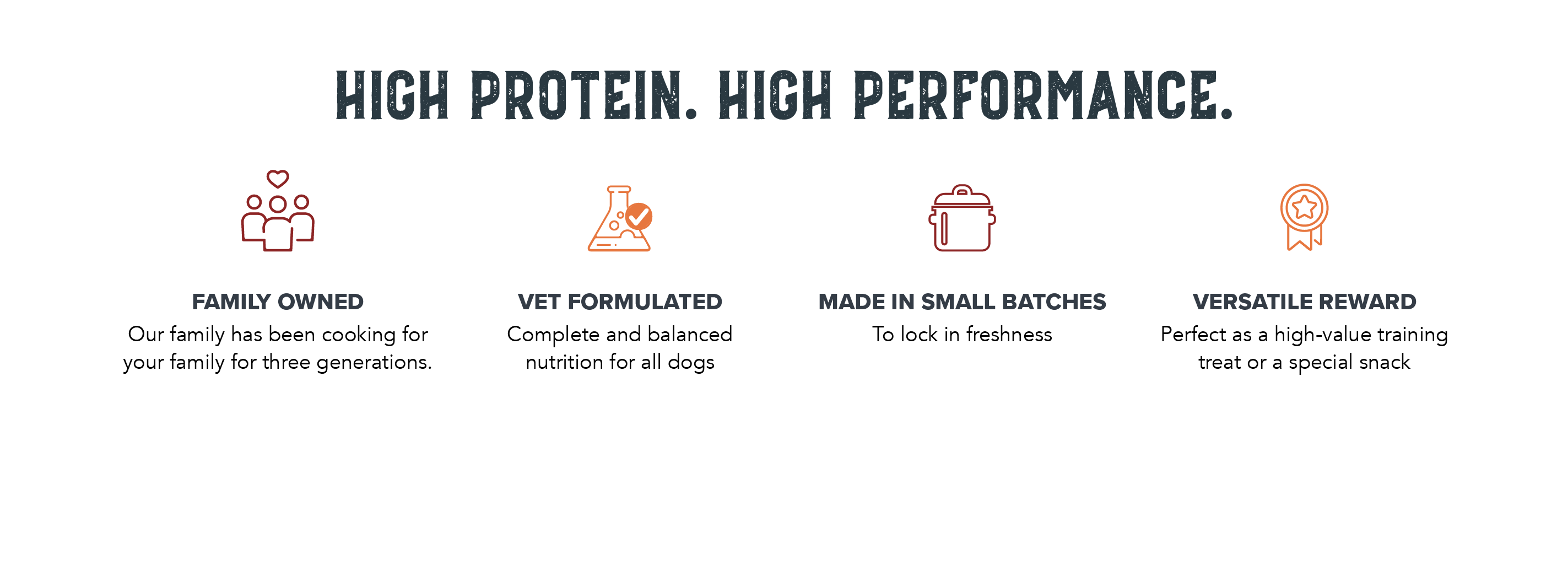 HIGH PROTEIN. HIGH PERFORMANCE.

FAMILY OWNED
Our family has been cooking for your family for three generations.

VET FORMULATED
Complete and balanced nutrition for all dogs

MADE IN SMALL BATCHES
To lock in freshness

VERSATILE REWARD
Perfect as a high-value training treat or a special snack